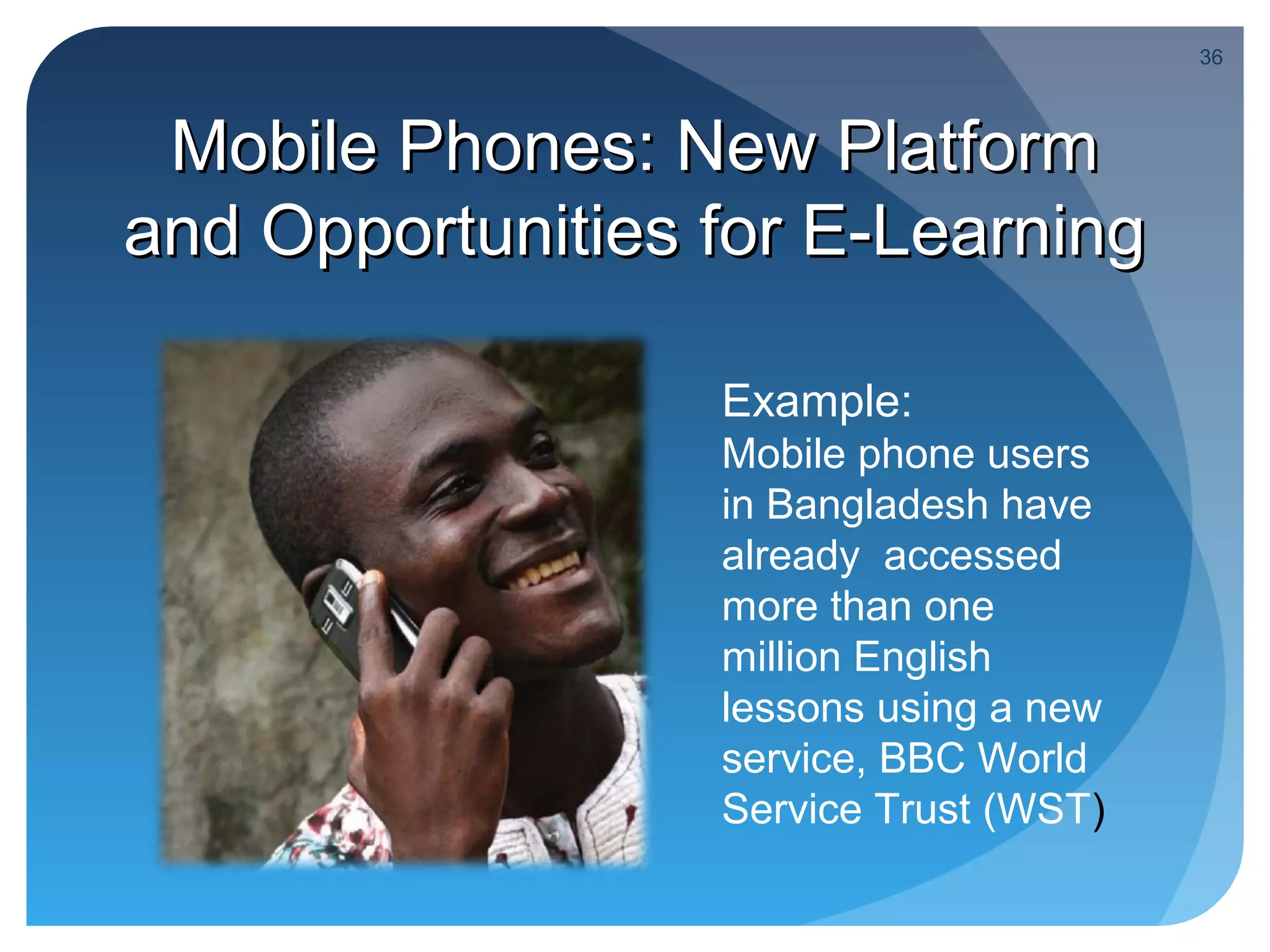 36

Mobile Phones: New Platform and Opportunities for E-Learning

Example:
Mobile phone users in Bangladesh have already  accessed more than one million English lessons using a new service, BBC World Service Trust (WST)